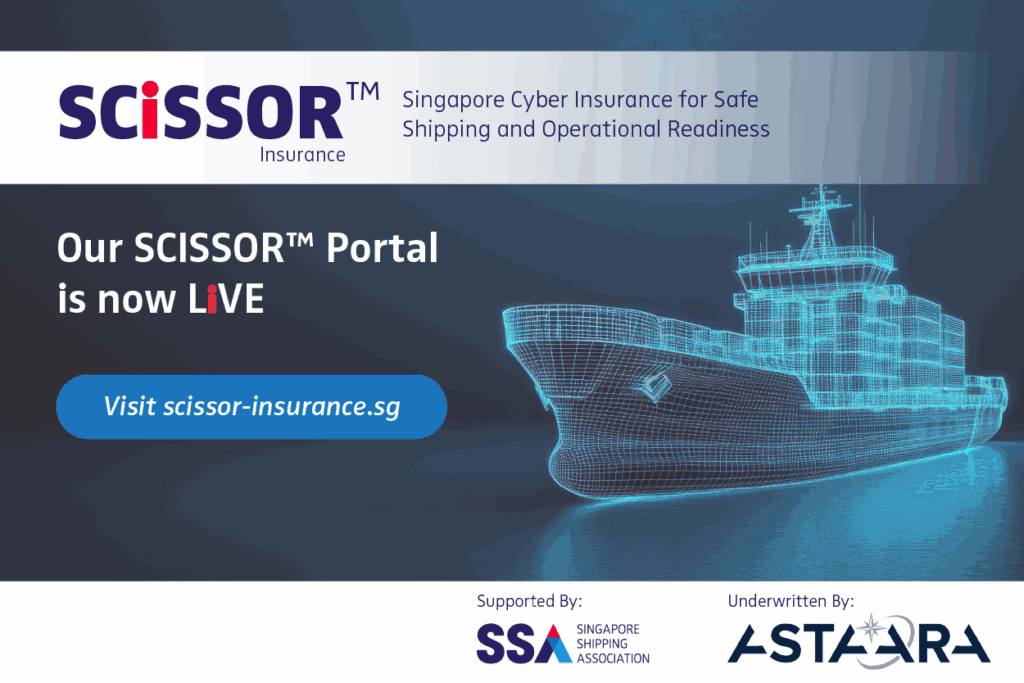 SCiSSOR™
Insurance

Singapore Cyber Insurance for Safe Shipping and Operational Readiness

Our SCISSOR™ Portal is now LiVE

Visit scissor-insurance.sg

Supported By:
SSA SINGAPORE SHIPPING ASSOCIATION

Underwritten By:
ASTAARA